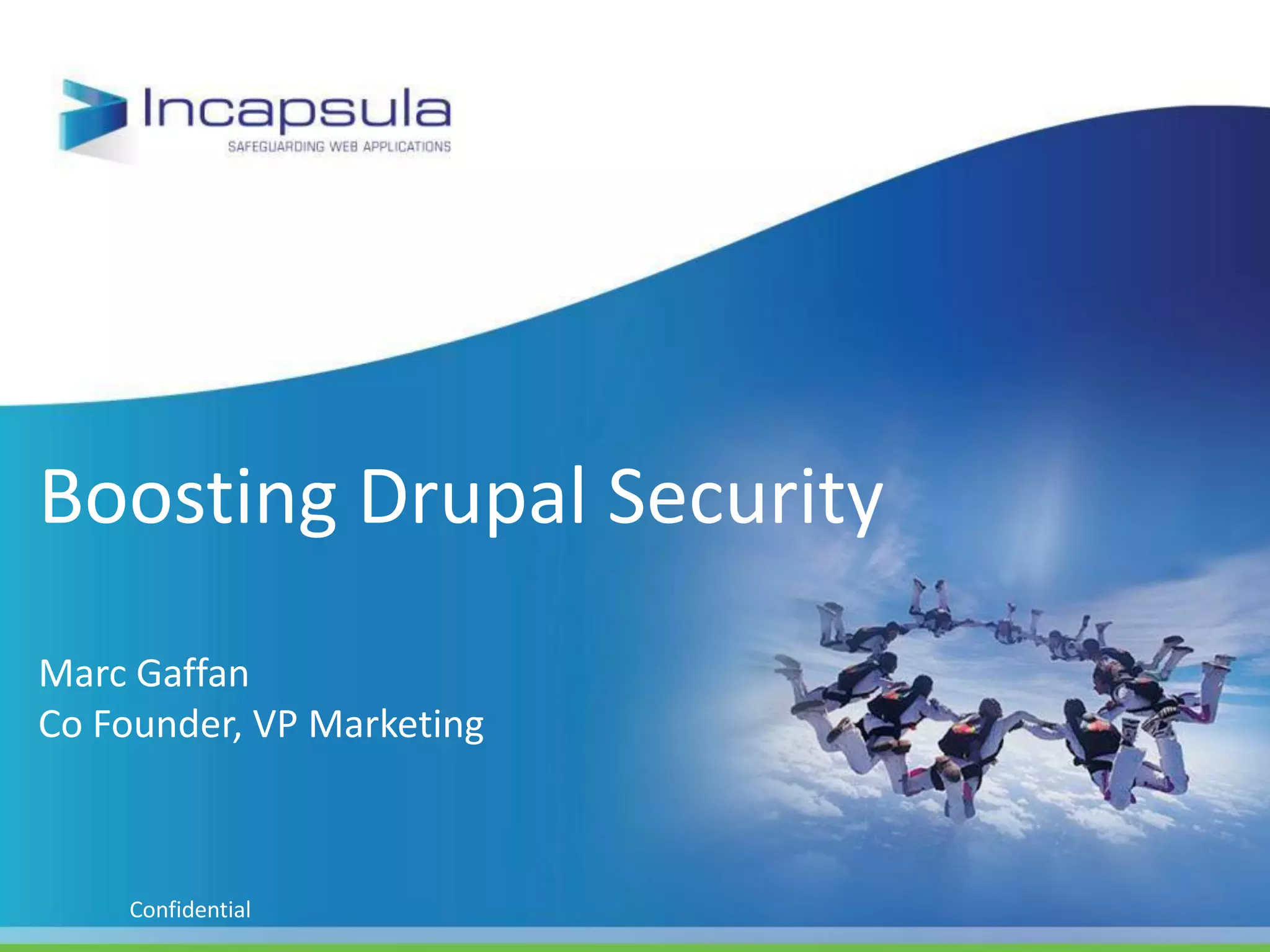 Incapsula
SAFEGUARDING WEB APPLICATIONS

Boosting Drupal Security

Marc Gaffan
Co Founder, VP Marketing

Confidential